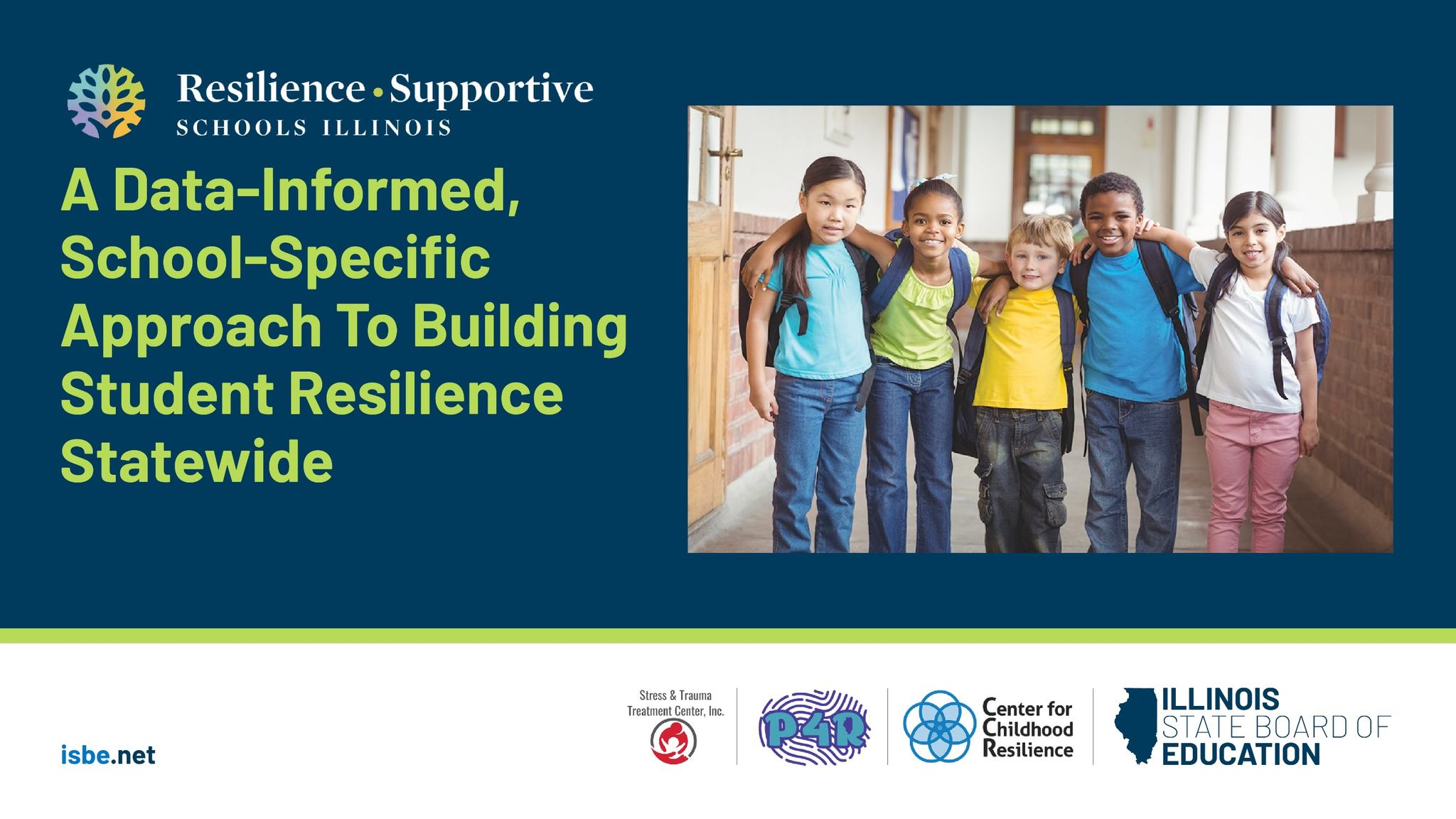 Resilience • Supportive
SCHOOLS ILLINOIS

A Data-Informed, School-Specific Approach To Building Student Resilience Statewide

isbe.net

Stress & Trauma Treatment Center, Inc.

P4R

Center for Childhood Resilience

ILLINOIS STATE BOARD OF EDUCATION